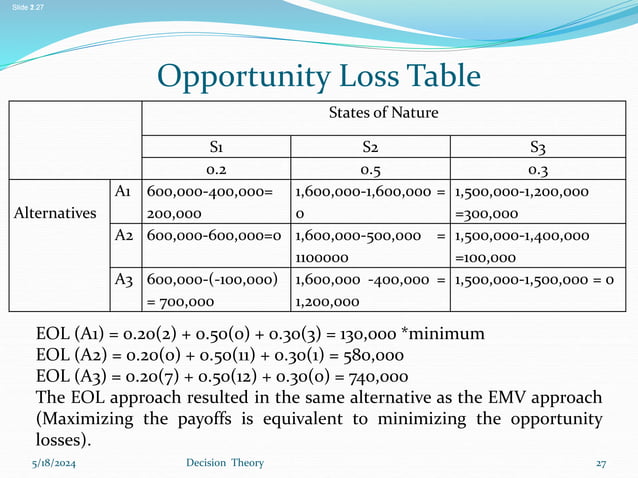 Slide 2.27

Opportunity Loss Table

| | | States of Nature | | |
|---|---|---|---|---|
| | | S1 | S2 | S3 |
| | | 0.2 | 0.5 | 0.3 |
| Alternatives | A1 | 600,000-400,000= 200,000 | 1,600,000-1,600,000 = 0 | 1,500,000-1,200,000 =300,000 |
| | A2 | 600,000-600,000=0 | 1,600,000-500,000 = 1100000 | 1,500,000-1,400,000 =100,000 |
| | A3 | 600,000-(-100,000) = 700,000 | 1,600,000 -400,000 = 1,200,000 | 1,500,000-1,500,000 = 0 |

EOL (A1) = 0.20(2) + 0.50(0) + 0.30(3) = 130,000 *minimum
EOL (A2) = 0.20(0) + 0.50(11) + 0.30(1) = 580,000
EOL (A3) = 0.20(7) + 0.50(12) + 0.30(0) = 740,000
The EOL approach resulted in the same alternative as the EMV approach (Maximizing the payoffs is equivalent to minimizing the opportunity losses).

5/18/2024 Decision Theory 27